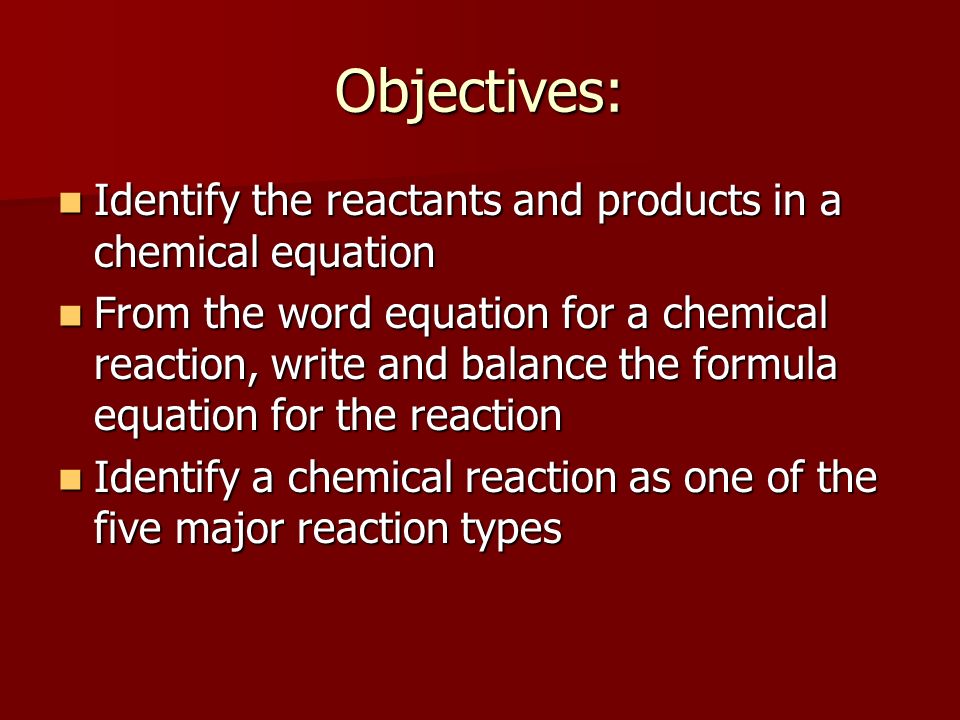 Objectives:

- Identify the reactants and products in a chemical equation
- From the word equation for a chemical reaction, write and balance the formula equation for the reaction
- Identify a chemical reaction as one of the five major reaction types